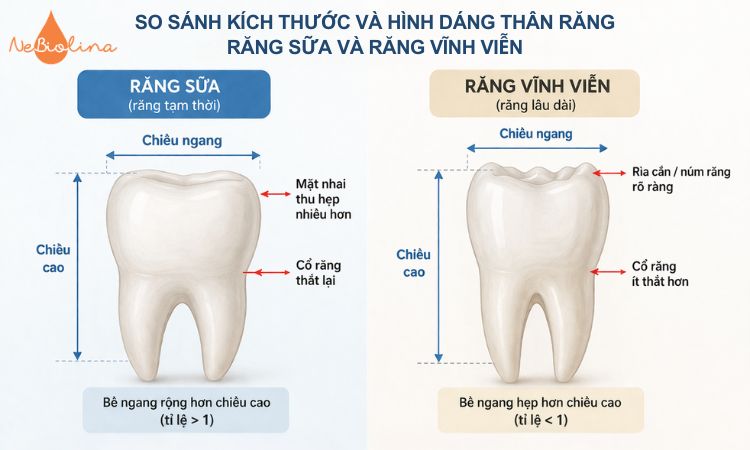 NeBiolina

SO SÁNH KÍCH THƯỚC VÀ HÌNH DÁNG THÂN RĂNG
RĂNG SỮA VÀ RĂNG VĨNH VIỄN

RĂNG SỮA
(răng tạm thời)

Chiều ngang

Chiều cao

Mặt nhai thu hẹp nhiều hơn

Cổ răng thắt lại

Bề ngang rộng hơn chiều cao
(tỉ lệ > 1)

RĂNG VĨNH VIỄN
(răng lâu dài)

Chiều ngang

Chiều cao

Rìa cắn / núm răng rõ ràng

Cổ răng ít thắt hơn

Bề ngang hẹp hơn chiều cao
(tỉ lệ < 1)